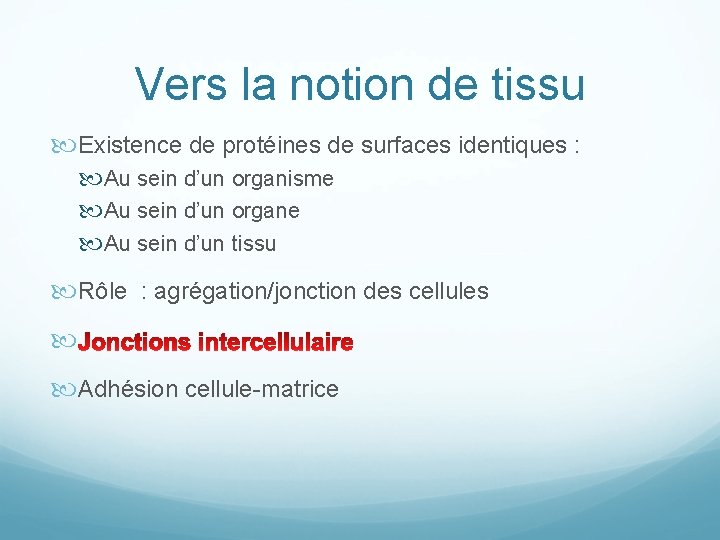 Vers la notion de tissu

Existence de protéines de surfaces identiques :

Au sein d’un organisme

Au sein d’un organe

Au sein d’un tissu

Rôle : agrégation/jonction des cellules

Jonctions intercellulaire

Adhésion cellule-matrice